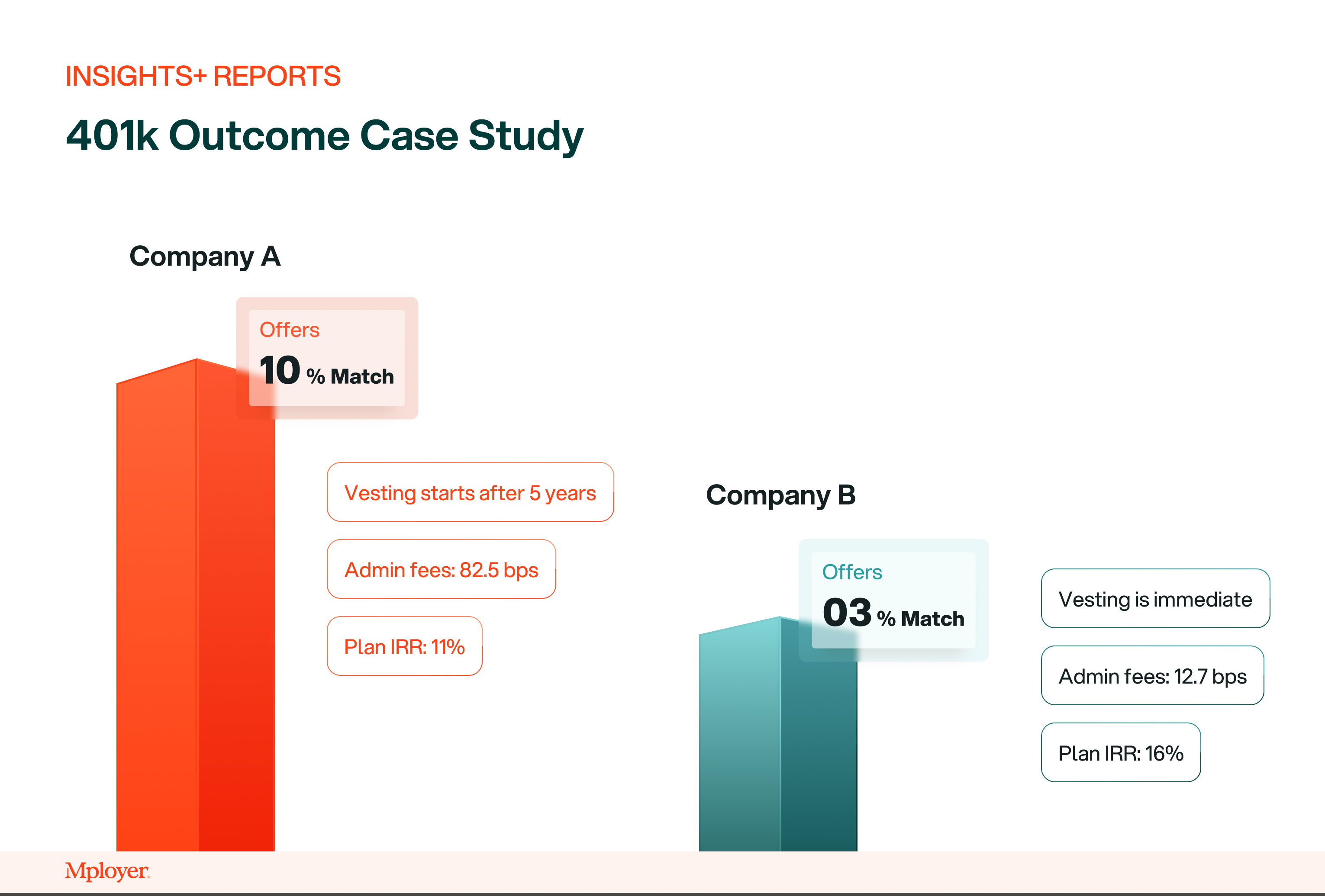 INSIGHTS+ REPORTS

401k Outcome Case Study

Company A

Offers
10 % Match

Vesting starts after 5 years

Admin fees: 82.5 bps

Plan IRR: 11%

Company B

Offers
03 % Match

Vesting is immediate

Admin fees: 12.7 bps

Plan IRR: 16%

Mployer.